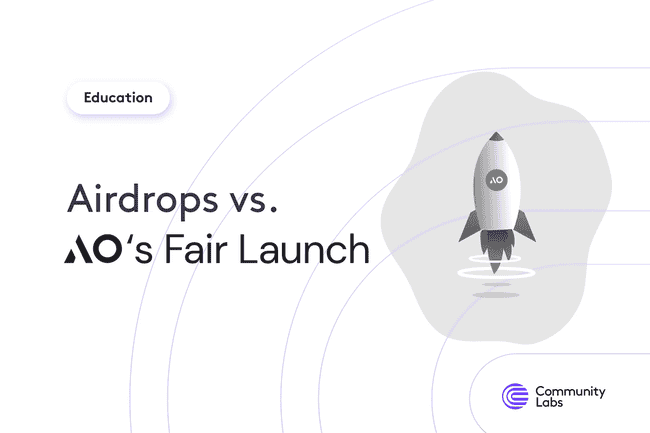 Education

Airdrops vs.
AO's Fair Launch

AO

Community Labs